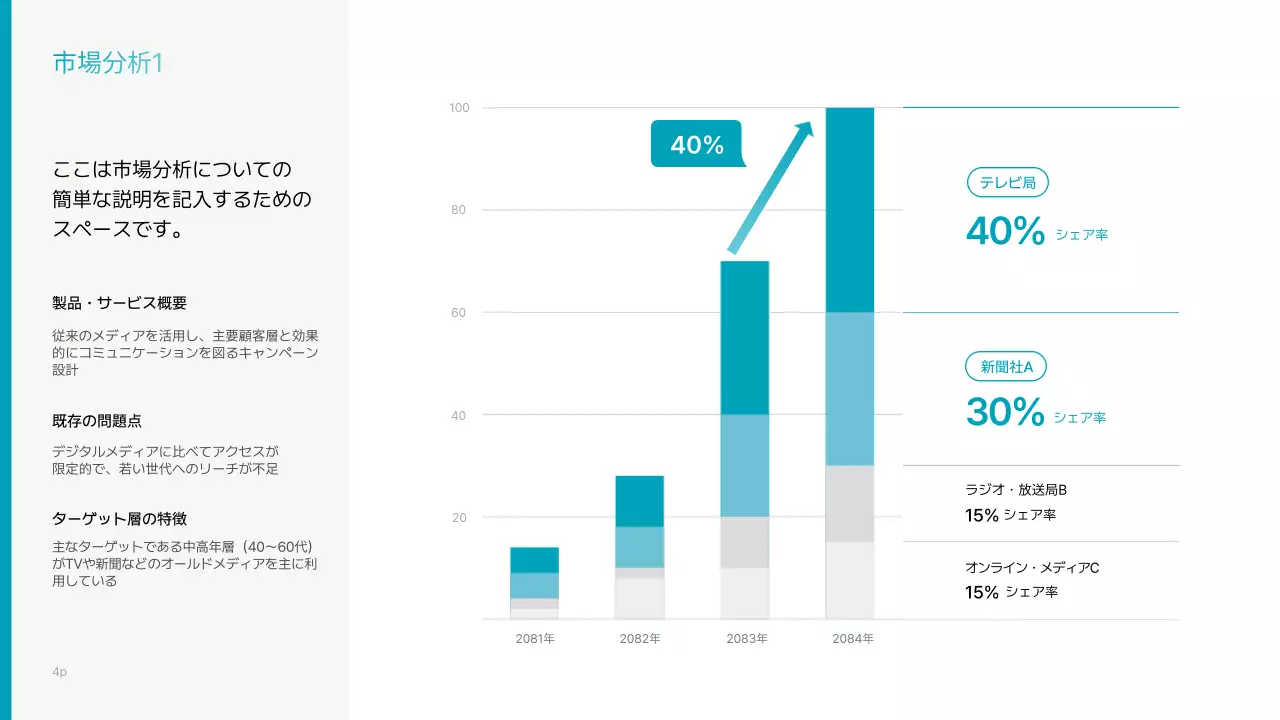 市場分析1

ここは市場分析についての簡単な説明を記入するためのスペースです。

製品・サービス概要

従来のメディアを活用し、主要顧客層と効果的にコミュニケーションを図るキャンペーン設計

既存の問題点

デジタルメディアに比べてアクセスが限定的で、若い世代へのリーチが不足

ターゲット層の特徴

主なターゲットである中高年層（40〜60代）がTVや新聞などのオールドメディアを主に利用している

4p

100
80
60
40
20

40%

2081年
2082年
2083年
2084年

テレビ局
40% シェア率

新聞社A
30% シェア率

ラジオ・放送局B
15% シェア率

オンライン・メディアC
15% シェア率